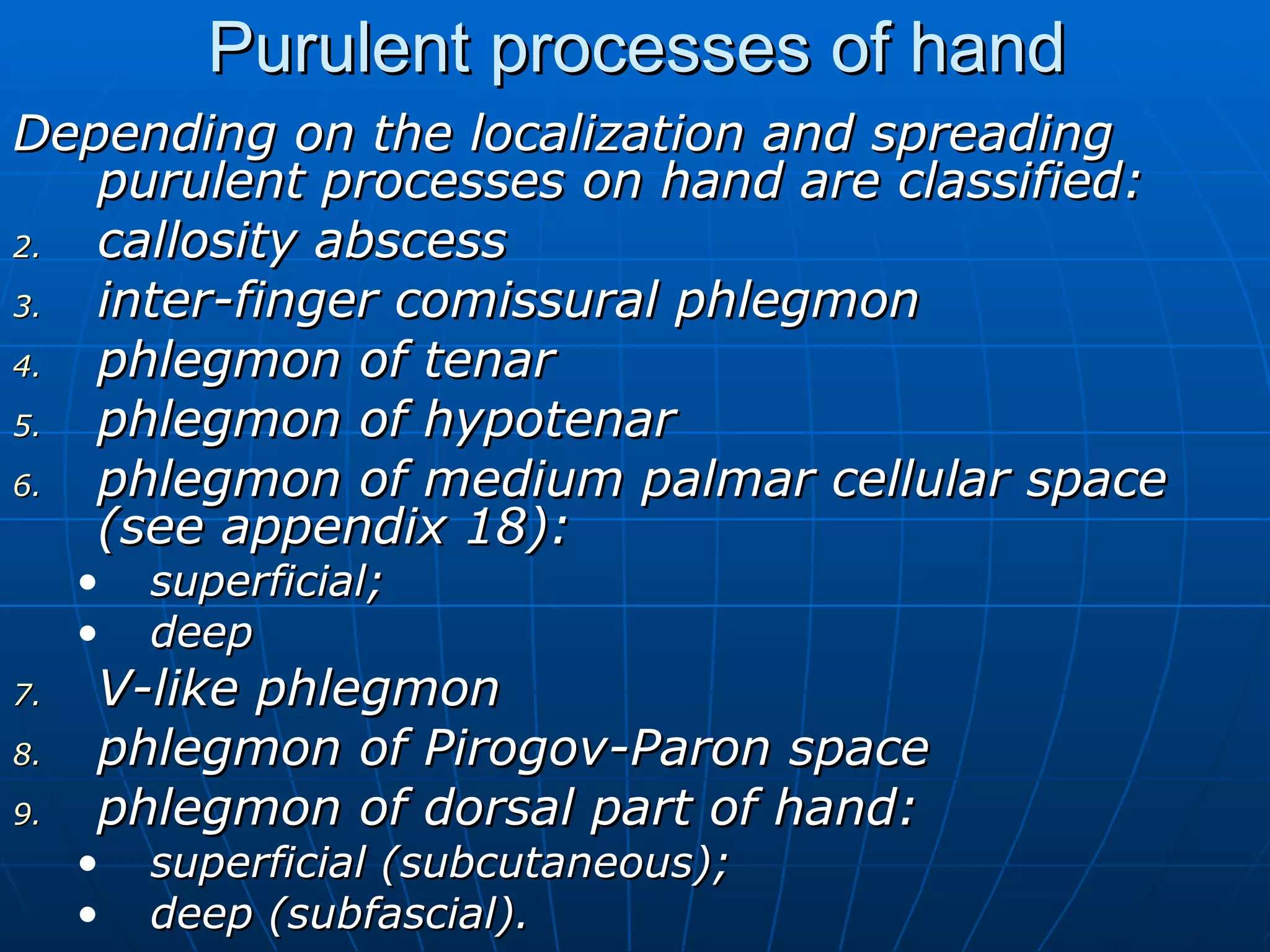 Purulent processes of hand

Depending on the localization and spreading purulent processes on hand are classified:

2. callosity abscess
3. inter-finger comissural phlegmon
4. phlegmon of tenar
5. phlegmon of hypotenar
6. phlegmon of medium palmar cellular space (see appendix 18):
• superficial;
• deep
7. V-like phlegmon
8. phlegmon of Pirogov-Paron space
9. phlegmon of dorsal part of hand:
• superficial (subcutaneous);
• deep (subfascial).